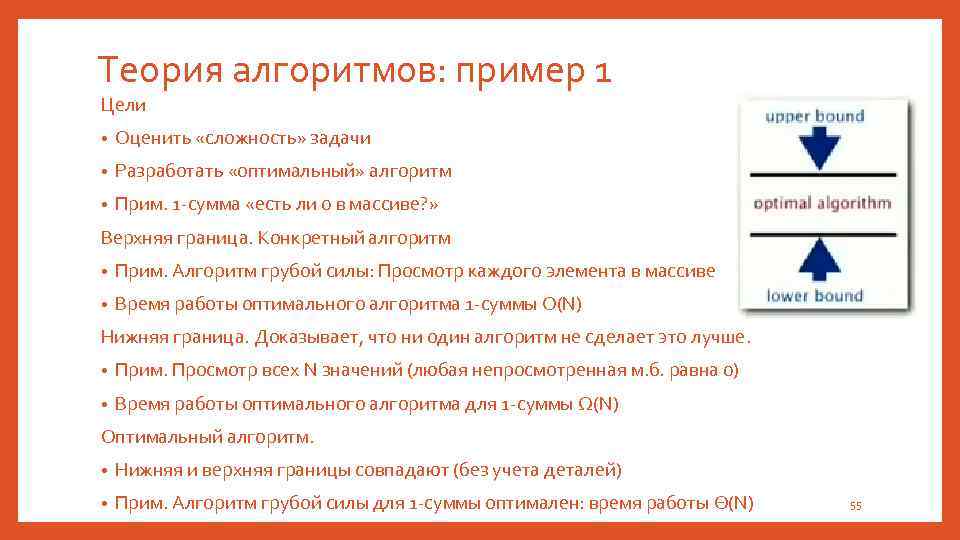 Теория алгоритмов: пример 1

Цели

• Оценить «сложность» задачи

• Разработать «оптимальный» алгоритм

• Прим. 1-сумма «есть ли 0 в массиве?»

Верхняя граница. Конкретный алгоритм

• Прим. Алгоритм грубой силы: Просмотр каждого элемента в массиве

• Время работы оптимального алгоритма 1-суммы O(N)

Нижняя граница. Доказывает, что ни один алгоритм не сделает это лучше.

• Прим. Просмотр всех N значений (любая непросмотренная м.б. равна 0)

• Время работы оптимального алгоритма для 1-суммы Ω(N)

Оптимальный алгоритм.

• Нижняя и верхняя границы совпадают (без учета деталей)

• Прим. Алгоритм грубой силы для 1-суммы оптимален: время работы Θ(N)

upper bound

optimal algorithm

lower bound

55